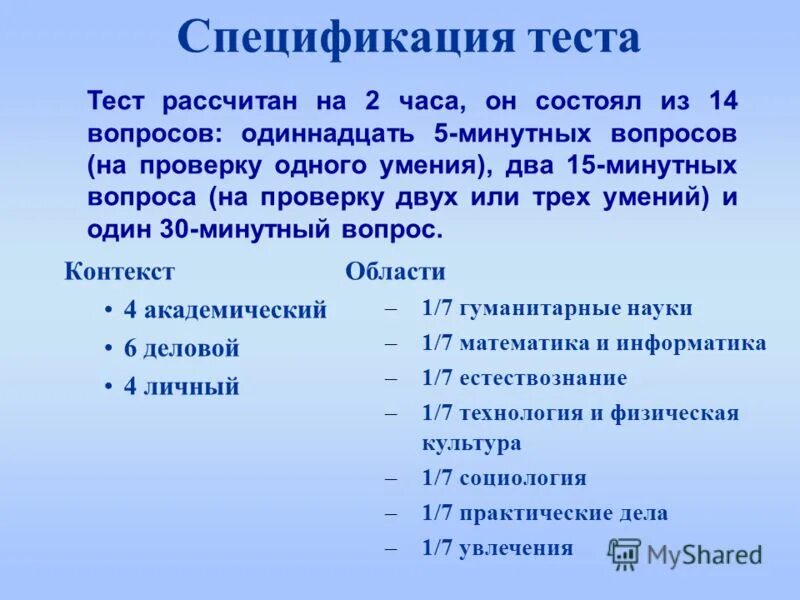 Спецификация теста

Тест рассчитан на 2 часа, он состоял из 14 вопросов: одиннадцать 5-минутных вопросов (на проверку одного умения), два 15-минутных вопроса (на проверку двух или трех умений) и один 30-минутный вопрос.

Контекст
• 4 академический
• 6 деловой
• 4 личный

Области
– 1/7 гуманитарные науки
– 1/7 математика и информатика
– 1/7 естествознание
– 1/7 технология и физическая культура
– 1/7 социология
– 1/7 практические дела
– 1/7 увлечения

MyShared